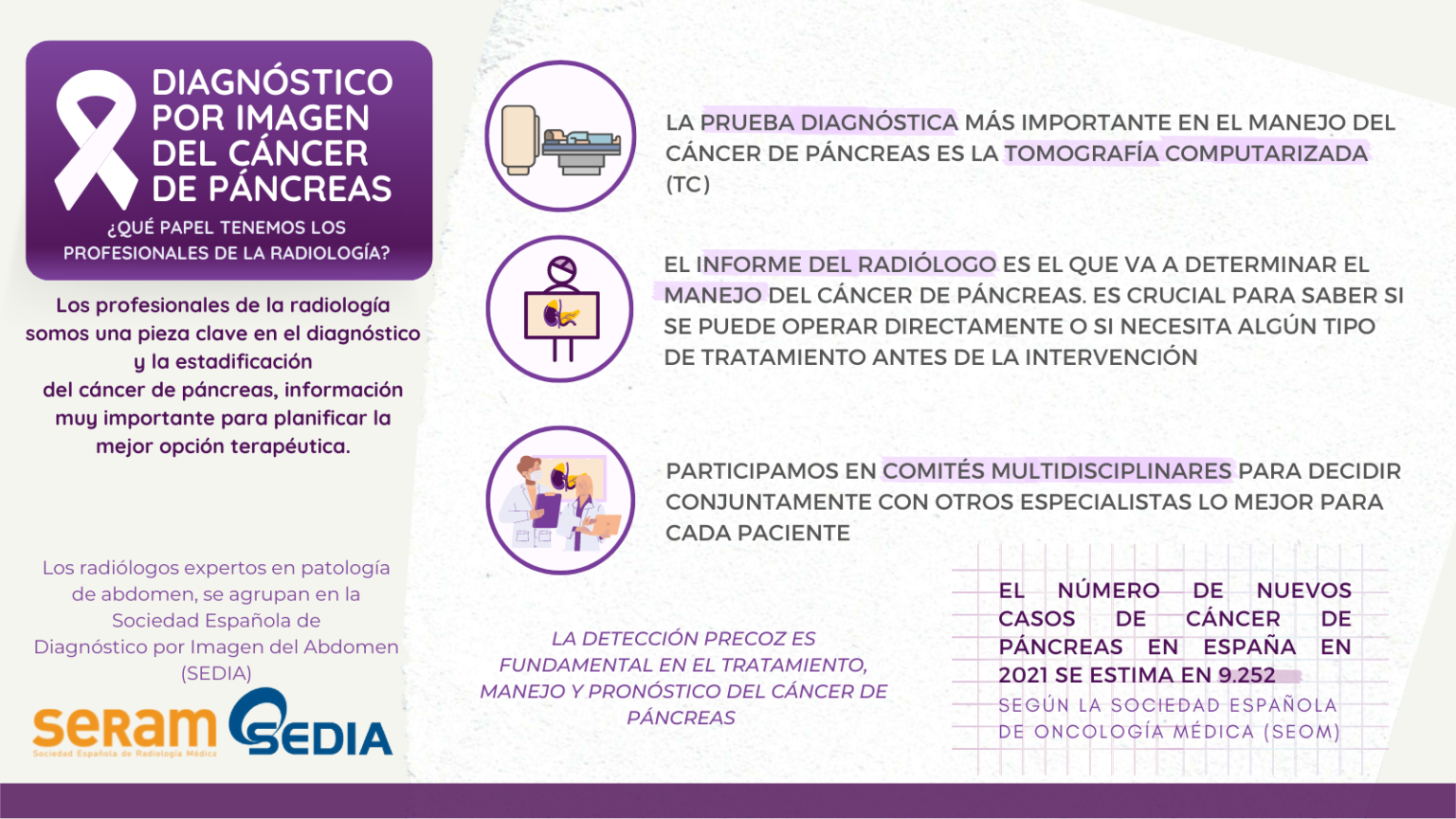 DIAGNÓSTICO POR IMAGEN DEL CÁNCER DE PÁNCREAS

¿QUÉ PAPEL TENEMOS LOS PROFESIONALES DE LA RADIOLOGÍA?

Los profesionales de la radiología somos una pieza clave en el diagnóstico y la estadificación del cáncer de páncreas, información muy importante para planificar la mejor opción terapéutica.

Los radiólogos expertos en patología de abdomen, se agrupan en la Sociedad Española de Diagnóstico por Imagen del Abdomen (SEDIA)

seram
Sociedad Española de Radiología Médica

SEDIA

LA PRUEBA DIAGNÓSTICA MÁS IMPORTANTE EN EL MANEJO DEL CÁNCER DE PÁNCREAS ES LA TOMOGRAFÍA COMPUTARIZADA (TC)

EL INFORME DEL RADIÓLOGO ES EL QUE VA A DETERMINAR EL MANEJO DEL CÁNCER DE PÁNCREAS. ES CRUCIAL PARA SABER SI SE PUEDE OPERAR DIRECTAMENTE O SI NECESITA ALGÚN TIPO DE TRATAMIENTO ANTES DE LA INTERVENCIÓN

PARTICIPAMOS EN COMITÉS MULTIDISCIPLINARES PARA DECIDIR CONJUNTAMENTE CON OTROS ESPECIALISTAS LO MEJOR PARA CADA PACIENTE

LA DETECCIÓN PRECOZ ES FUNDAMENTAL EN EL TRATAMIENTO, MANEJO Y PRONÓSTICO DEL CÁNCER DE PÁNCREAS

EL NÚMERO DE NUEVOS CASOS DE CÁNCER DE PÁNCREAS EN ESPAÑA EN 2021 SE ESTIMA EN 9.252

SEGÚN LA SOCIEDAD ESPAÑOLA DE ONCOLOGÍA MÉDICA (SEOM)